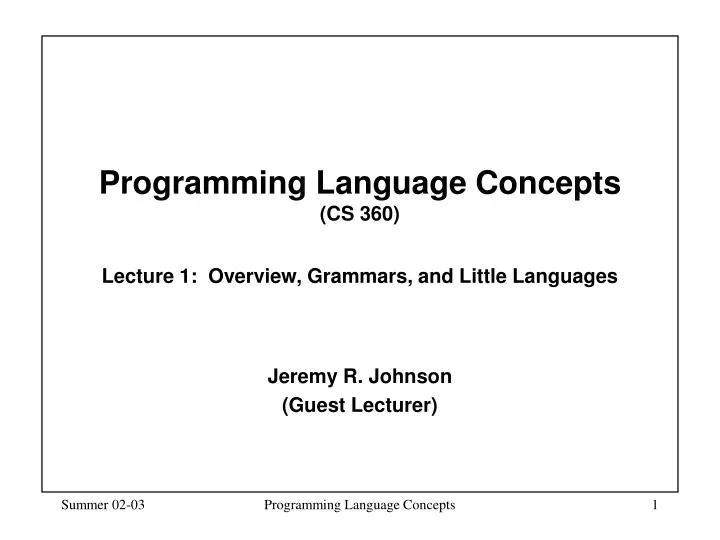 Programming Language Concepts
(CS 360)

Lecture 1: Overview, Grammars, and Little Languages

Jeremy R. Johnson
(Guest Lecturer)

Summer 02-03 Programming Language Concepts 1